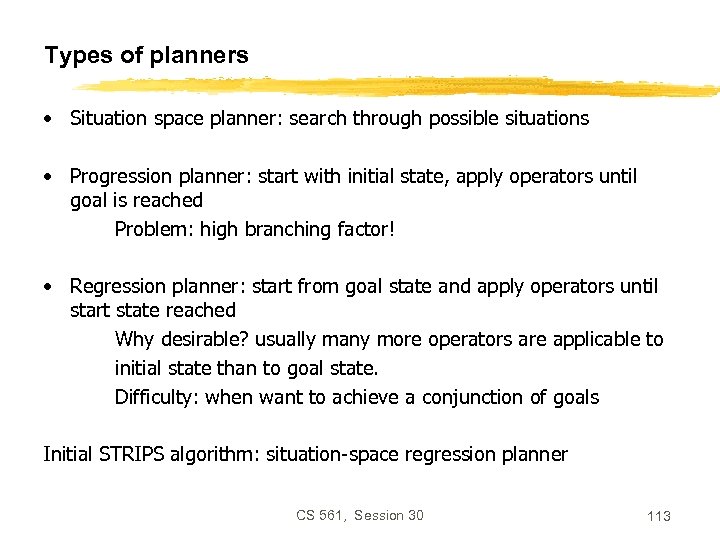 Types of planners

• Situation space planner: search through possible situations

• Progression planner: start with initial state, apply operators until goal is reached

Problem: high branching factor!

• Regression planner: start from goal state and apply operators until start state reached

Why desirable? usually many more operators are applicable to initial state than to goal state.

Difficulty: when want to achieve a conjunction of goals

Initial STRIPS algorithm: situation-space regression planner

CS 561, Session 30

113